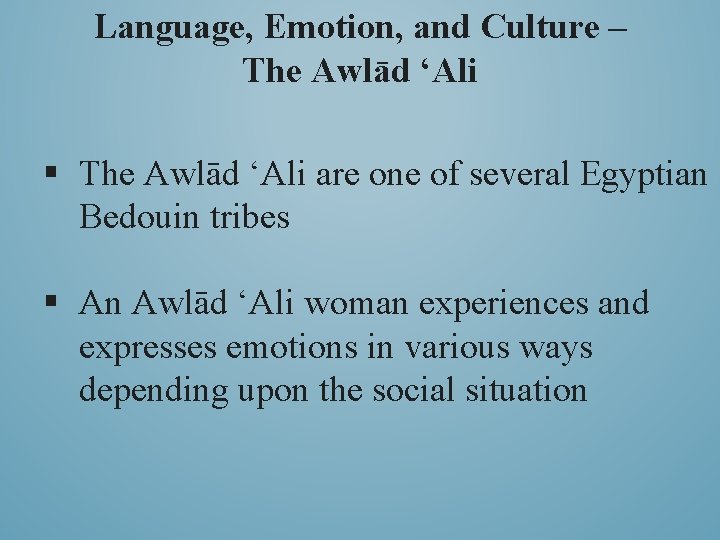 Language, Emotion, and Culture – The Awlād ‘Ali

▪ The Awlād ‘Ali are one of several Egyptian Bedouin tribes

▪ An Awlād ‘Ali woman experiences and expresses emotions in various ways depending upon the social situation